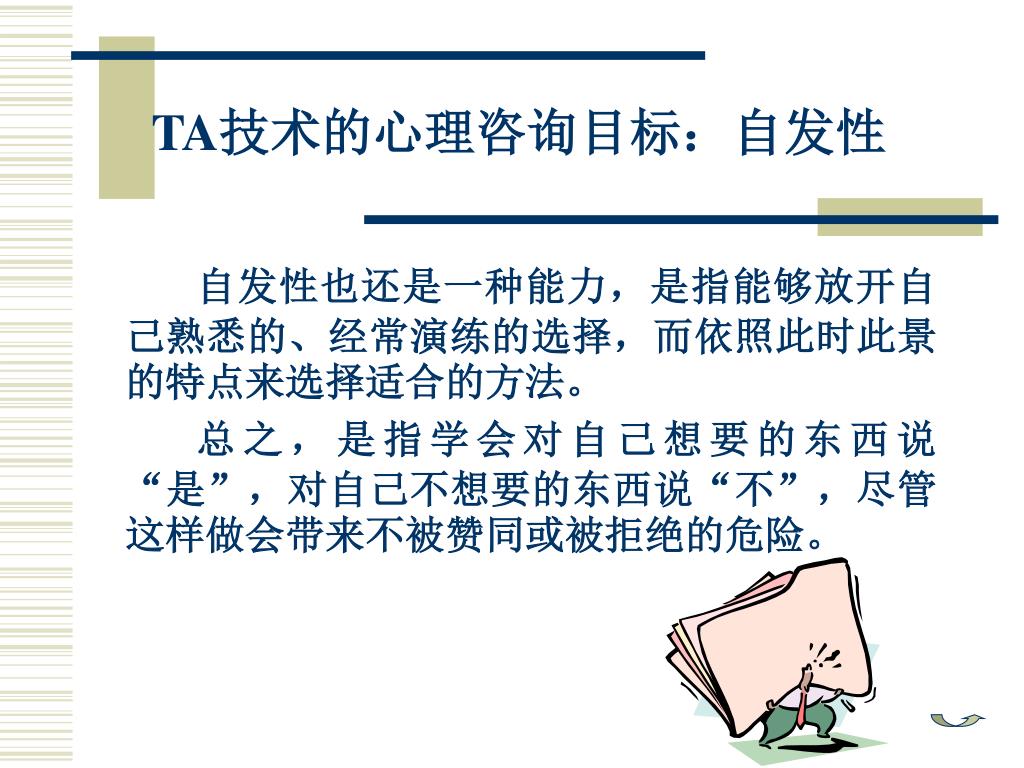 TA技术的心理咨询目标：自发性

自发性也还是一种能力，是指能够放开自己熟悉的、经常演练的选择，而依照此时此景的特点来选择适合的方法。

总之，是指学会对自己想要的东西说“是”，对自己不想要的东西说“不”，尽管这样做会带来不被赞同或被拒绝的危险。